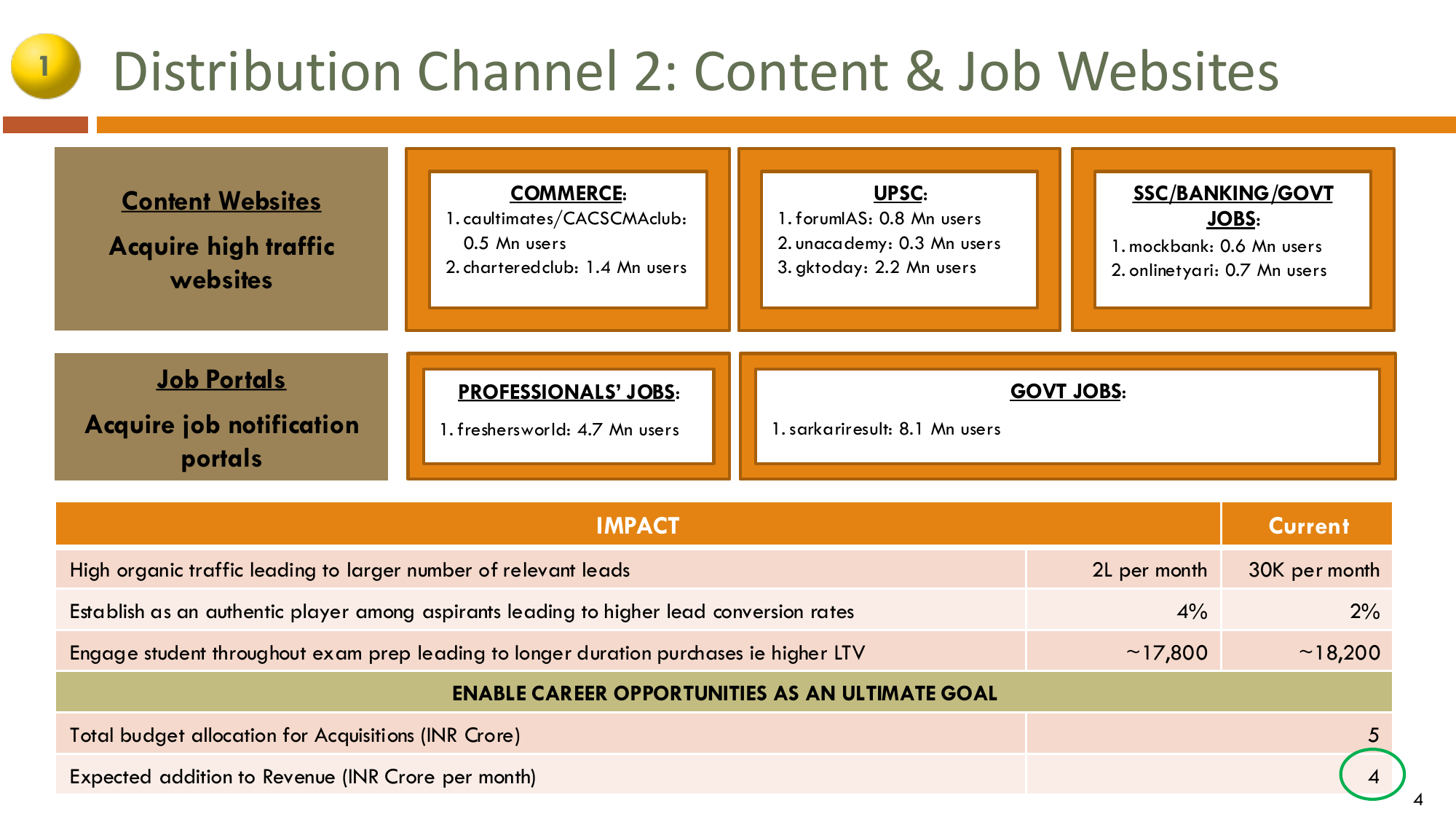 1

Distribution Channel 2: Content & Job Websites

Content Websites

Acquire high traffic websites

COMMERCE:
1. caultimates/CACSCMAclub: 0.5 Mn users
2. charteredclub: 1.4 Mn users

UPSC:
1. forumIAS: 0.8 Mn users
2. unacademy: 0.3 Mn users
3. gktoday: 2.2 Mn users

SSC/BANKING/GOVT JOBS:
1. mockbank: 0.6 Mn users
2. onlinetyari: 0.7 Mn users

Job Portals

Acquire job notification portals

PROFESSIONALS' JOBS:
1. freshersworld: 4.7 Mn users

GOVT JOBS:
1. sarkariresult: 8.1 Mn users

| IMPACT | | Current |
|---|---|---|
| High organic traffic leading to larger number of relevant leads | 2L per month | 30K per month |
| Establish as an authentic player among aspirants leading to higher lead conversion rates | 4% | 2% |
| Engage student throughout exam prep leading to longer duration purchases ie higher LTV | ~17,800 | ~18,200 |
| ENABLE CAREER OPPORTUNITIES AS AN ULTIMATE GOAL | | |
| Total budget allocation for Acquisitions (INR Crore) | | 5 |
| Expected addition to Revenue (INR Crore per month) | | 4 |

4